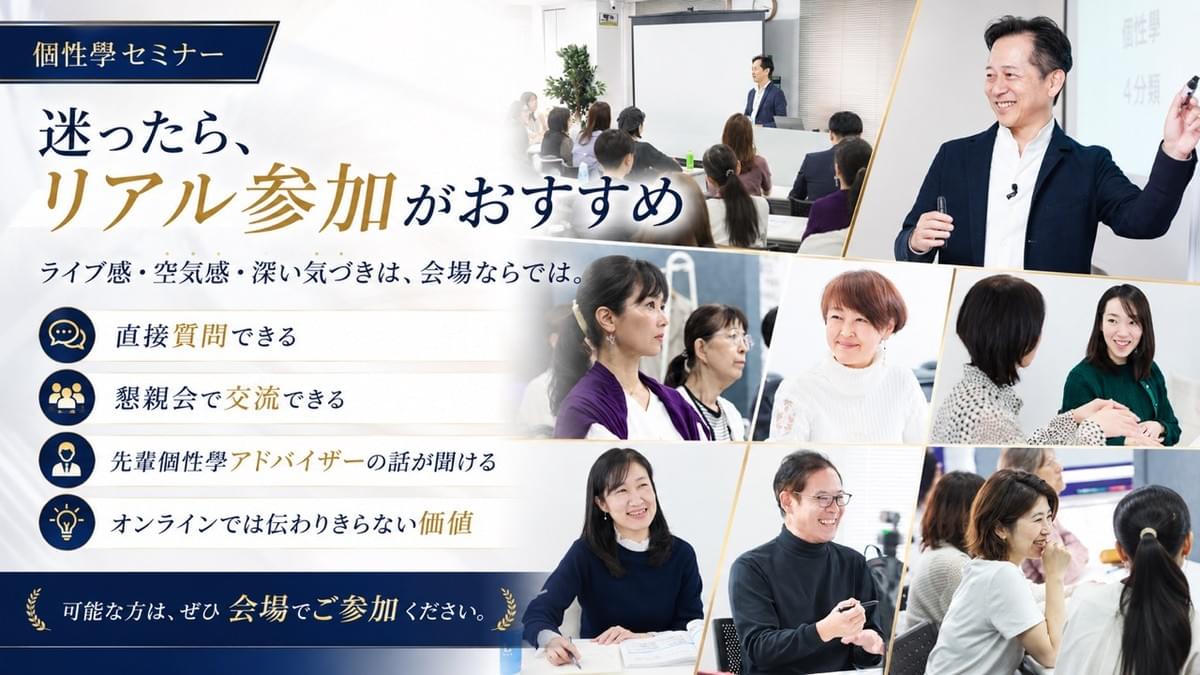 個性學セミナー

迷ったら、
リアル参加がおすすめ

ライブ感・空気感・深い気づきは、会場ならでは。

直接質問できる

懇親会で交流できる

先輩個性學アドバイザーの話が聞ける

オンラインでは伝わりきらない価値

可能な方は、ぜひ会場でご参加ください。

個性學
4分類